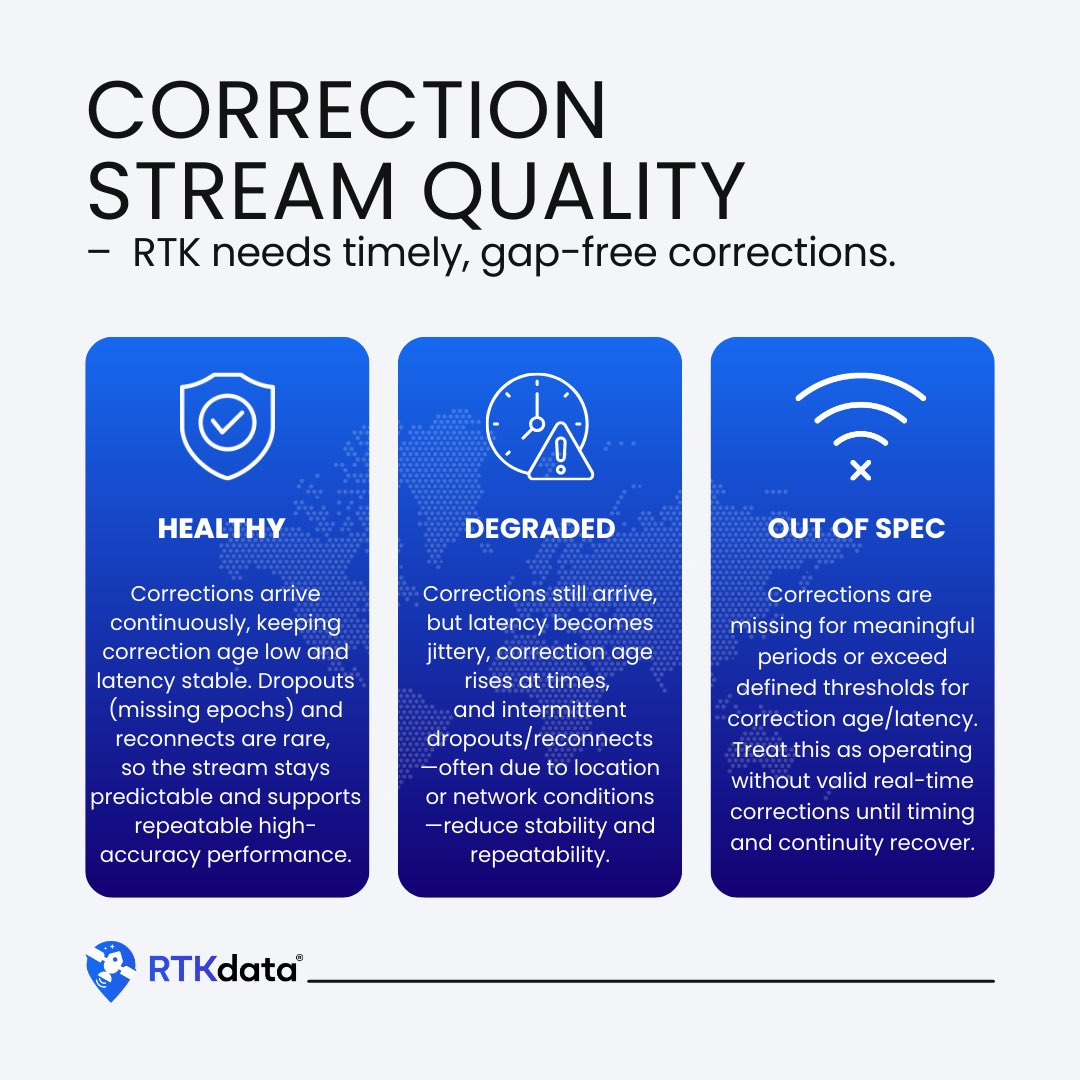 CORRECTION STREAM QUALITY
– RTK needs timely, gap-free corrections.

HEALTHY

Corrections arrive continuously, keeping correction age low and latency stable. Dropouts (missing epochs) and reconnects are rare, so the stream stays predictable and supports repeatable high-accuracy performance.

DEGRADED

Corrections still arrive, but latency becomes jittery, correction age rises at times, and intermittent dropouts/reconnects —often due to location or network conditions —reduce stability and repeatability.

OUT OF SPEC

Corrections are missing for meaningful periods or exceed defined thresholds for correction age/latency. Treat this as operating without valid real-time corrections until timing and continuity recover.

RTKdata®